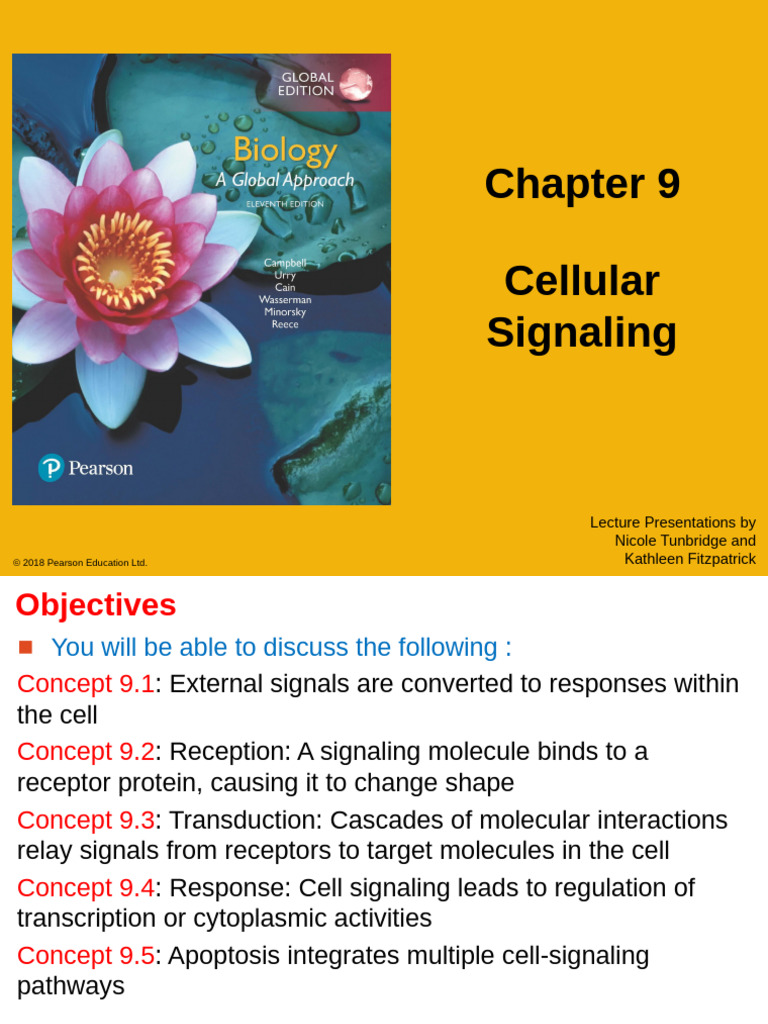 GLOBAL EDITION

Biology
A Global Approach
ELEVENTH EDITION

Campbell
Urry
Cain
Wasserman
Minorsky
Reece

Pearson

Chapter 9

Cellular Signaling

Lecture Presentations by Nicole Tunbridge and Kathleen Fitzpatrick

© 2018 Pearson Education Ltd.

Objectives

You will be able to discuss the following :

Concept 9.1: External signals are converted to responses within the cell

Concept 9.2: Reception: A signaling molecule binds to a receptor protein, causing it to change shape

Concept 9.3: Transduction: Cascades of molecular interactions relay signals from receptors to target molecules in the cell

Concept 9.4: Response: Cell signaling leads to regulation of transcription or cytoplasmic activities

Concept 9.5: Apoptosis integrates multiple cell-signaling pathways